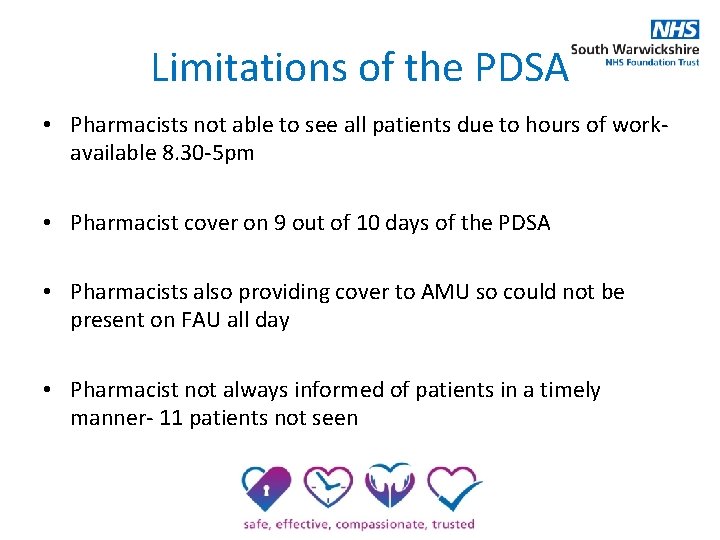 NHS
South Warwickshire
NHS Foundation Trust

Limitations of the PDSA

• Pharmacists not able to see all patients due to hours of work- available 8.30-5pm

• Pharmacist cover on 9 out of 10 days of the PDSA

• Pharmacists also providing cover to AMU so could not be present on FAU all day

• Pharmacist not always informed of patients in a timely manner- 11 patients not seen

safe, effective, compassionate, trusted